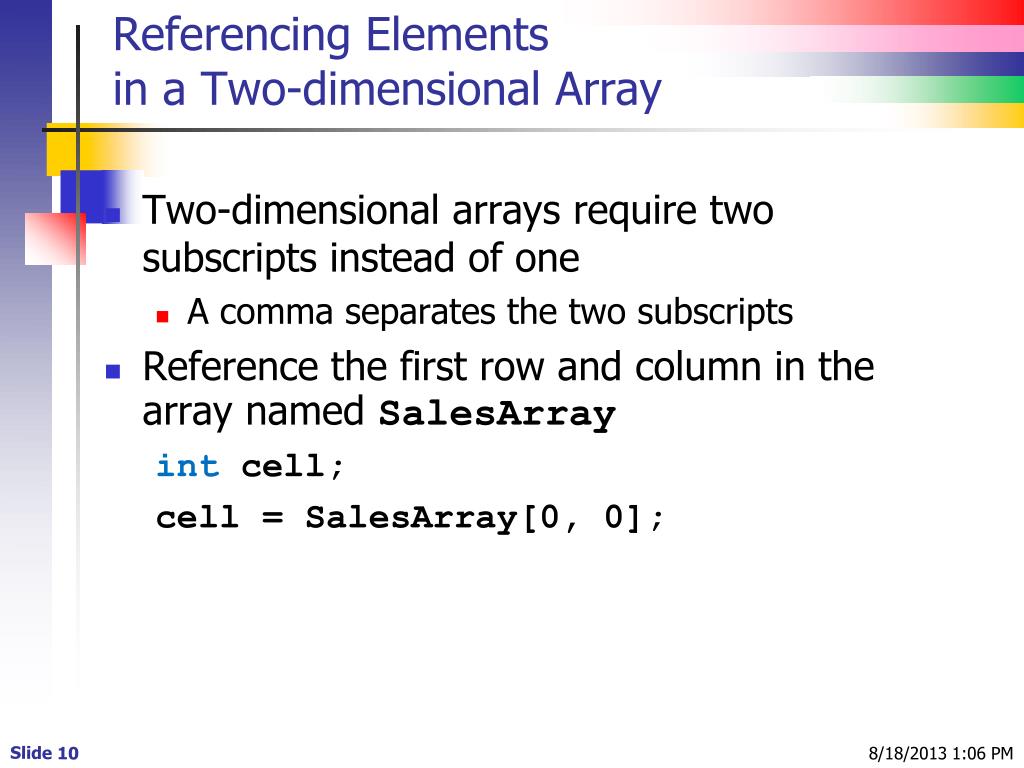 Referencing Elements in a Two-dimensional Array

Two-dimensional arrays require two subscripts instead of one

A comma separates the two subscripts

Reference the first row and column in the array named SalesArray

int cell;

cell = SalesArray[0, 0];

Slide 10

8/18/2013 1:06 PM